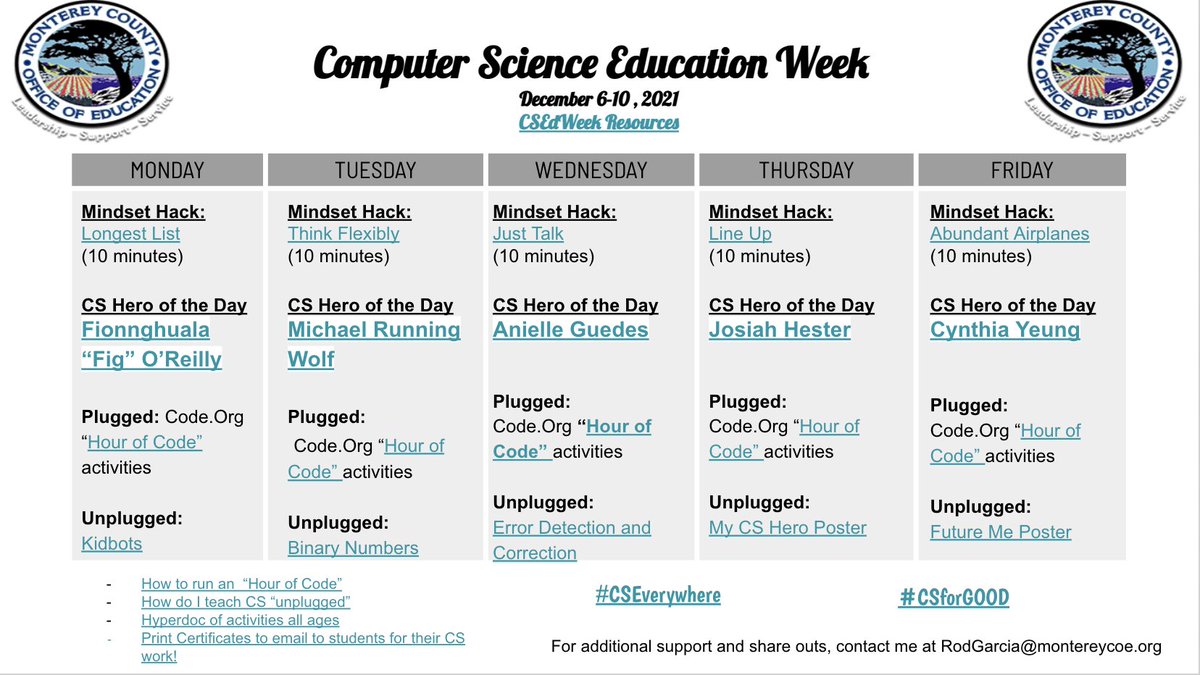 MONTEREY COUNTY OFFICE OF EDUCATION
Leadership - Support - Service

Computer Science Education Week

December 6-10 , 2021

CSEdWeek Resources

MONTEREY COUNTY OFFICE OF EDUCATION
Leadership - Support - Service

| MONDAY | TUESDAY | WEDNESDAY | THURSDAY | FRIDAY |
|---|---|---|---|---|
| Mindset Hack: Longest List (10 minutes) CS Hero of the Day Fionnghuala "Fig" O'Reilly Plugged: Code.Org "Hour of Code" activities Unplugged: Kidbots | Mindset Hack: Think Flexibly (10 minutes) CS Hero of the Day Michael Running Wolf Plugged: Code.Org "Hour of Code" activities Unplugged: Binary Numbers | Mindset Hack: Just Talk (10 minutes) CS Hero of the Day Anielle Guedes Plugged: Code.Org "Hour of Code" activities Unplugged: Error Detection and Correction | Mindset Hack: Line Up (10 minutes) CS Hero of the Day Josiah Hester Plugged: Code.Org "Hour of Code" activities Unplugged: My CS Hero Poster | Mindset Hack: Abundant Airplanes (10 minutes) CS Hero of the Day Cynthia Yeung Plugged: Code.Org "Hour of Code" activities Unplugged: Future Me Poster |

- How to run an "Hour of Code"
- How do I teach CS "unplugged"
- Hyperdoc of activities all ages
- Print Certificates to email to students for their CS work!

#CSEverywhere

#CSforGOOD

For additional support and share outs, contact me at RodGarcia@montereycoe.org